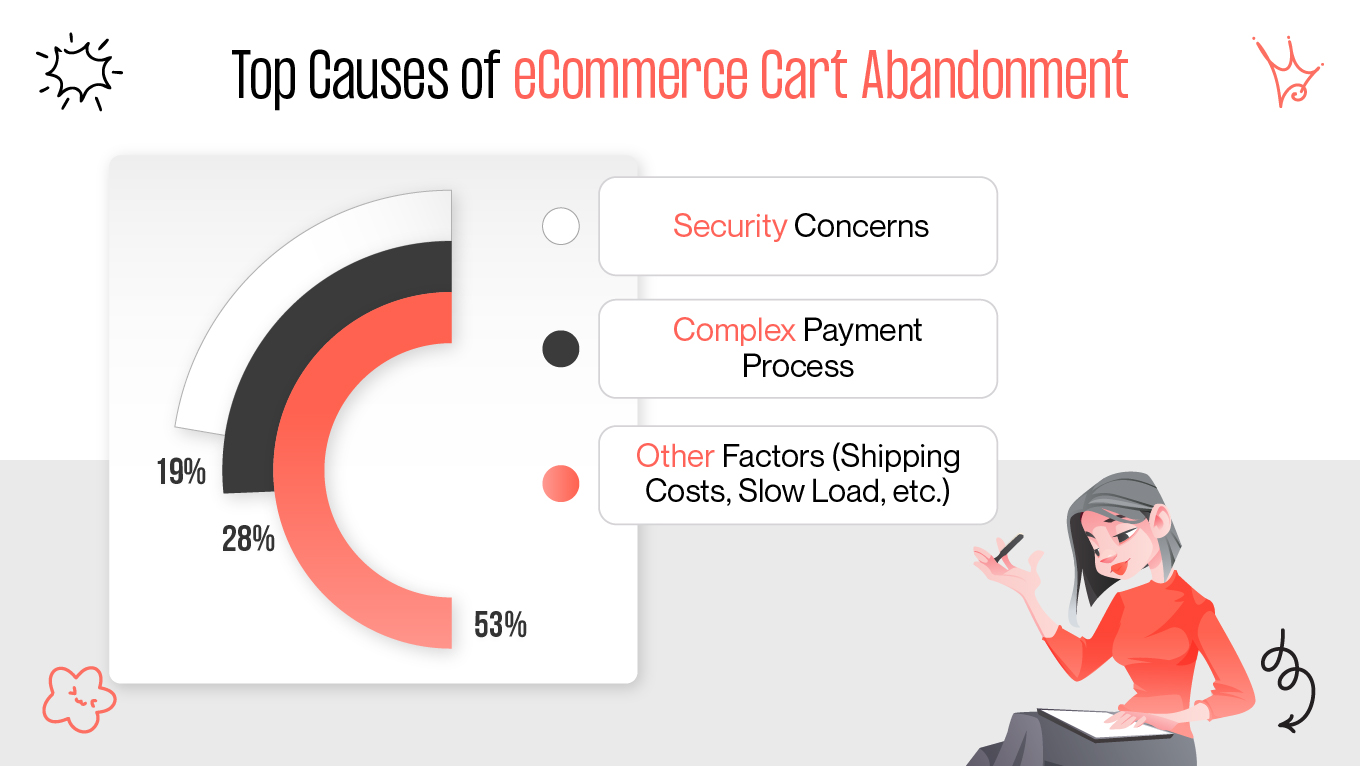 Top Causes of eCommerce Cart Abandonment

19%

28%

53%

Security Concerns

Complex Payment Process

Other Factors (Shipping Costs, Slow Load, etc.)